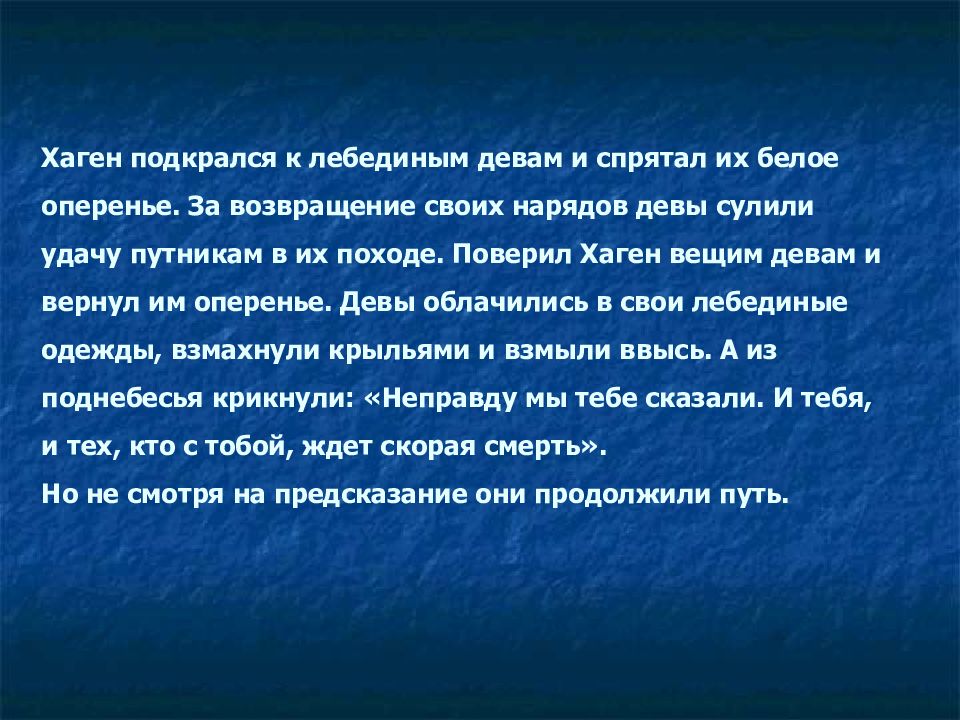 Хаген подкрался к лебединым девам и спрятал их белое оперенье. За возвращение своих нарядов девы сулили удачу путникам в их походе. Поверил Хаген вещим девам и вернул им оперенье. Девы облачились в свои лебединые одежды, взмахнули крыльями и взмыли ввысь. А из поднебесья крикнули: «Неправду мы тебе сказали. И тебя, и тех, кто с тобой, ждет скорая смерть».
Но не смотря на предсказание они продолжили путь.